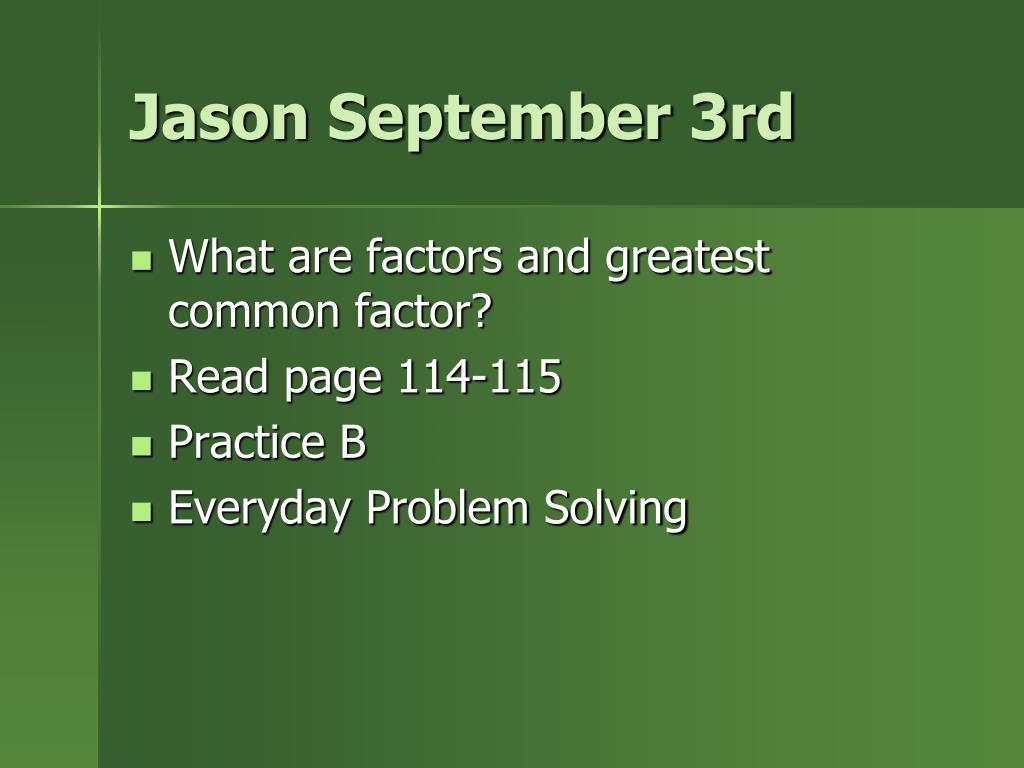 Jason September 3rd

- What are factors and greatest common factor?
- Read page 114-115
- Practice B
- Everyday Problem Solving